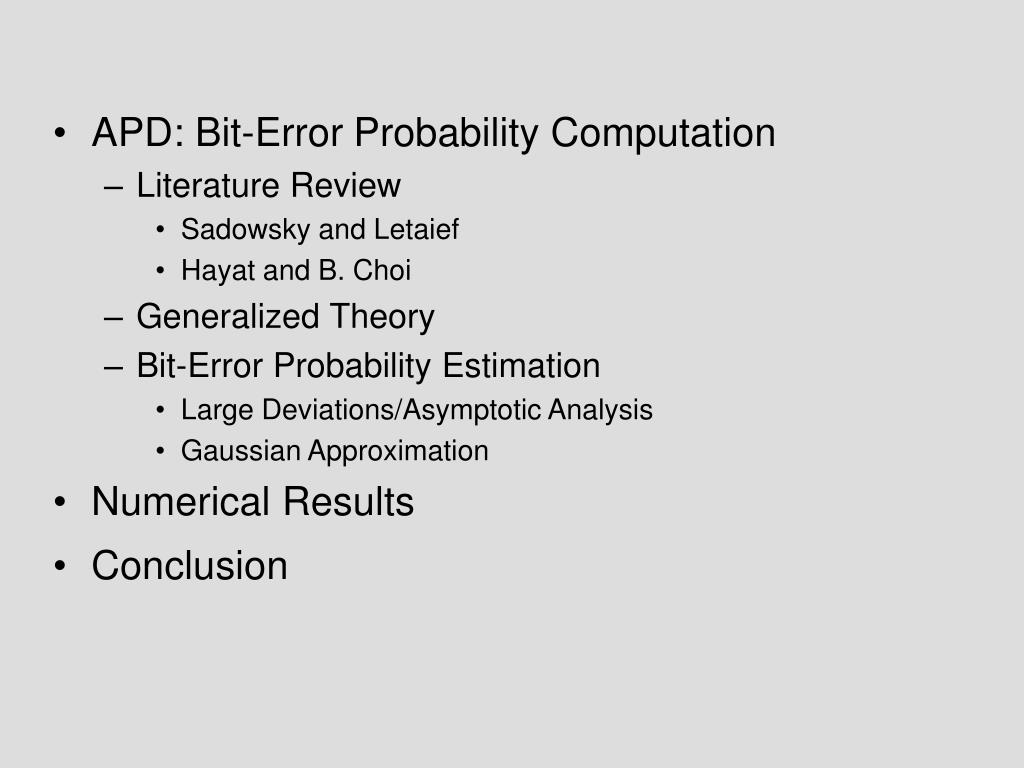 • APD: Bit-Error Probability Computation
– Literature Review
• Sadowsky and Letaief
• Hayat and B. Choi
– Generalized Theory
– Bit-Error Probability Estimation
• Large Deviations/Asymptotic Analysis
• Gaussian Approximation
• Numerical Results
• Conclusion